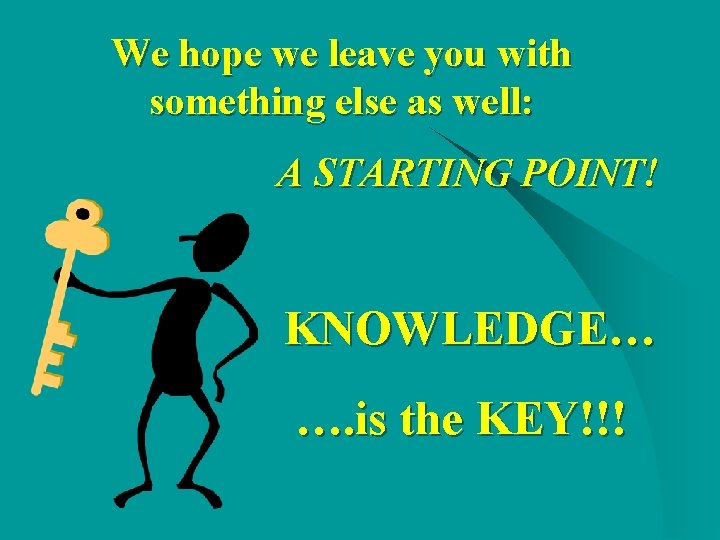 We hope we leave you with something else as well:

A STARTING POINT!

KNOWLEDGE…

….is the KEY!!!